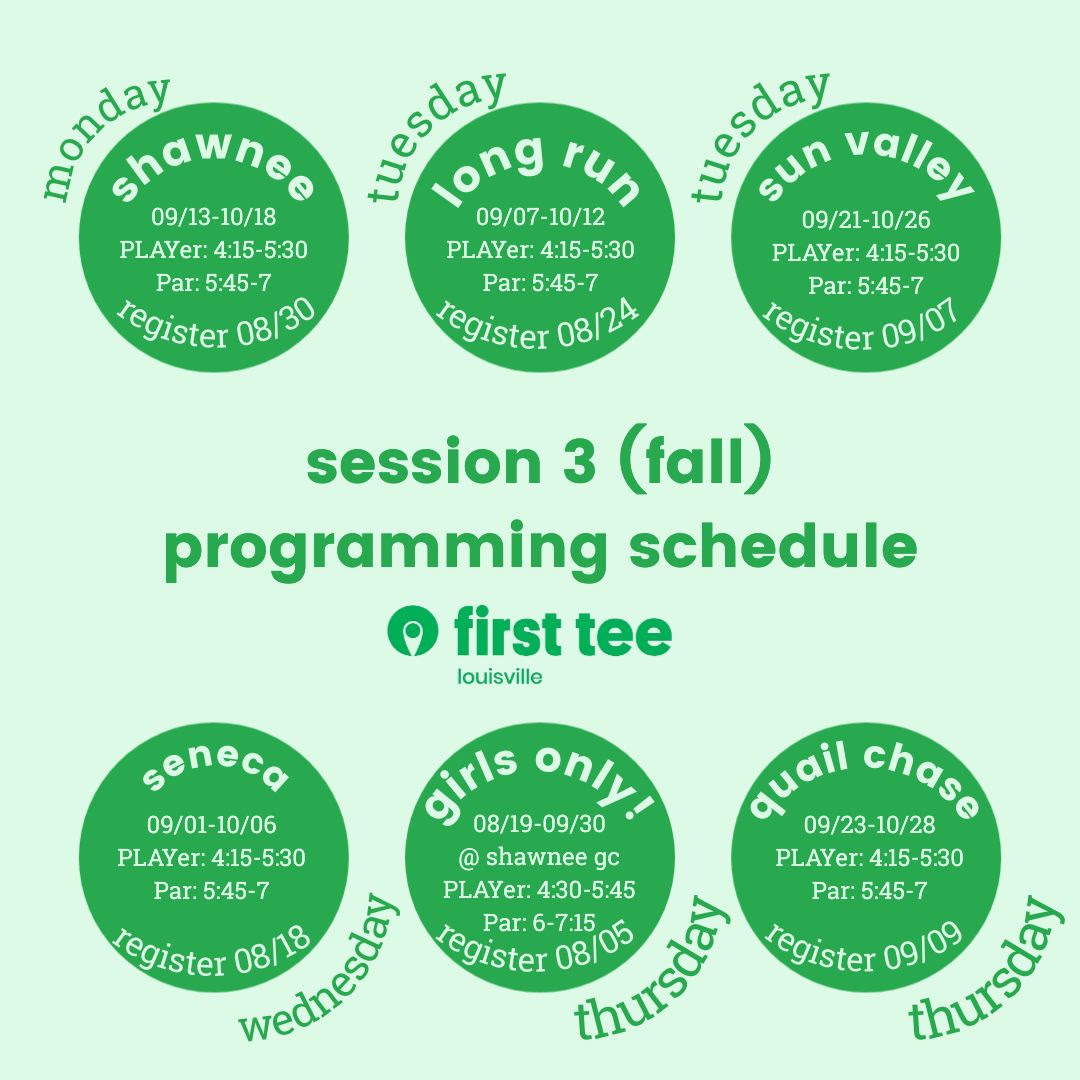 monday
shawnee
09/13-10/18
PLAYer: 4:15-5:30
Par: 5:45-7
register 08/30

tuesday
long run
09/07-10/12
PLAYer: 4:15-5:30
Par: 5:45-7
register 08/24

tuesday
sun valley
09/21-10/26
PLAYer: 4:15-5:30
Par: 5:45-7
register 09/07

session 3 (fall)
programming schedule

first tee
louisville

seneca
09/01-10/06
PLAYer: 4:15-5:30
Par: 5:45-7
register 08/18
wednesday

girls only!
08/19-09/30
@ shawnee gc
PLAYer: 4:30-5:45
Par: 6-7:15
register 08/05
thursday

quail chase
09/23-10/28
PLAYer: 4:15-5:30
Par: 5:45-7
register 09/09
thursday